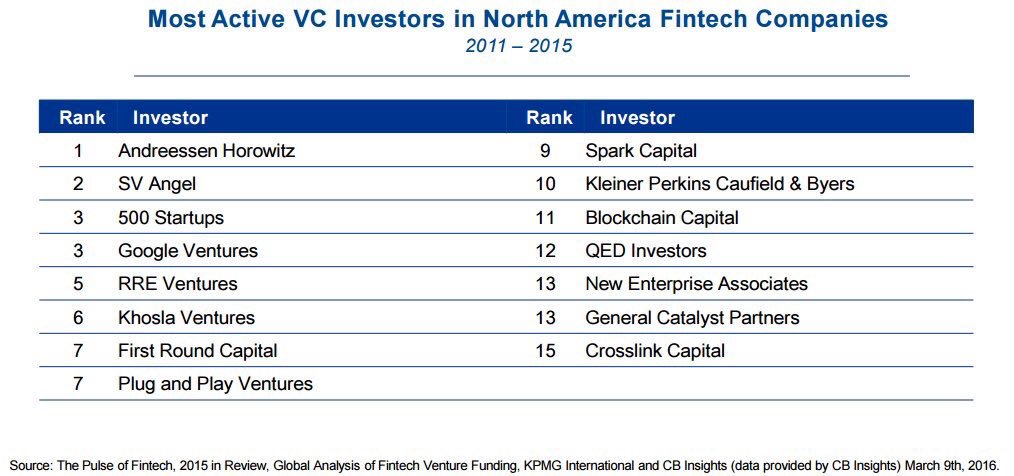 Most Active VC Investors in North America Fintech Companies
2011 – 2015

| Rank | Investor | Rank | Investor |
|---|---|---|---|
| 1 | Andreessen Horowitz | 9 | Spark Capital |
| 2 | SV Angel | 10 | Kleiner Perkins Caufield & Byers |
| 3 | 500 Startups | 11 | Blockchain Capital |
| 3 | Google Ventures | 12 | QED Investors |
| 5 | RRE Ventures | 13 | New Enterprise Associates |
| 6 | Khosla Ventures | 13 | General Catalyst Partners |
| 7 | First Round Capital | 15 | Crosslink Capital |
| 7 | Plug and Play Ventures | | |

Source: The Pulse of Fintech, 2015 in Review, Global Analysis of Fintech Venture Funding, KPMG International and CB Insights (data provided by CB Insights) March 9th, 2016.